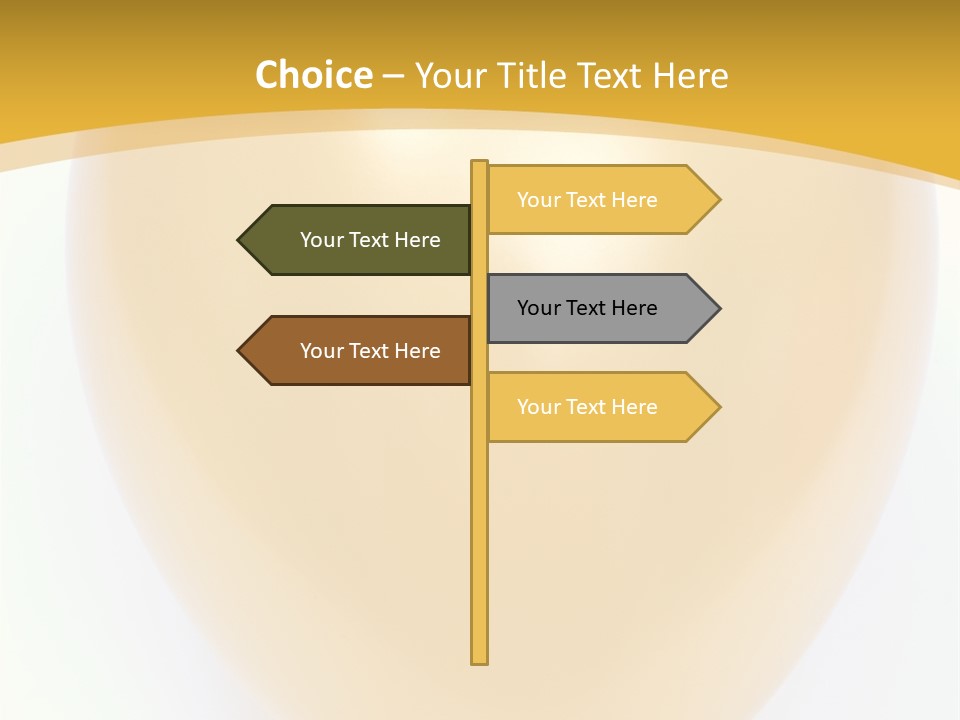 Choice – Your Title Text Here

Your Text Here

Your Text Here

Your Text Here

Your Text Here

Your Text Here